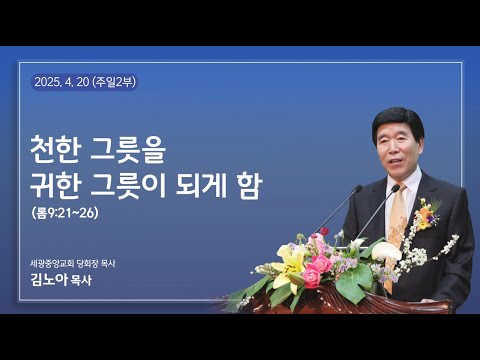 2025. 4. 20 (주일2부)

천한 그릇을
귀한 그릇이 되게 함
(롬9:21~26)

세광중앙교회 당회장 목사
김노아 목사